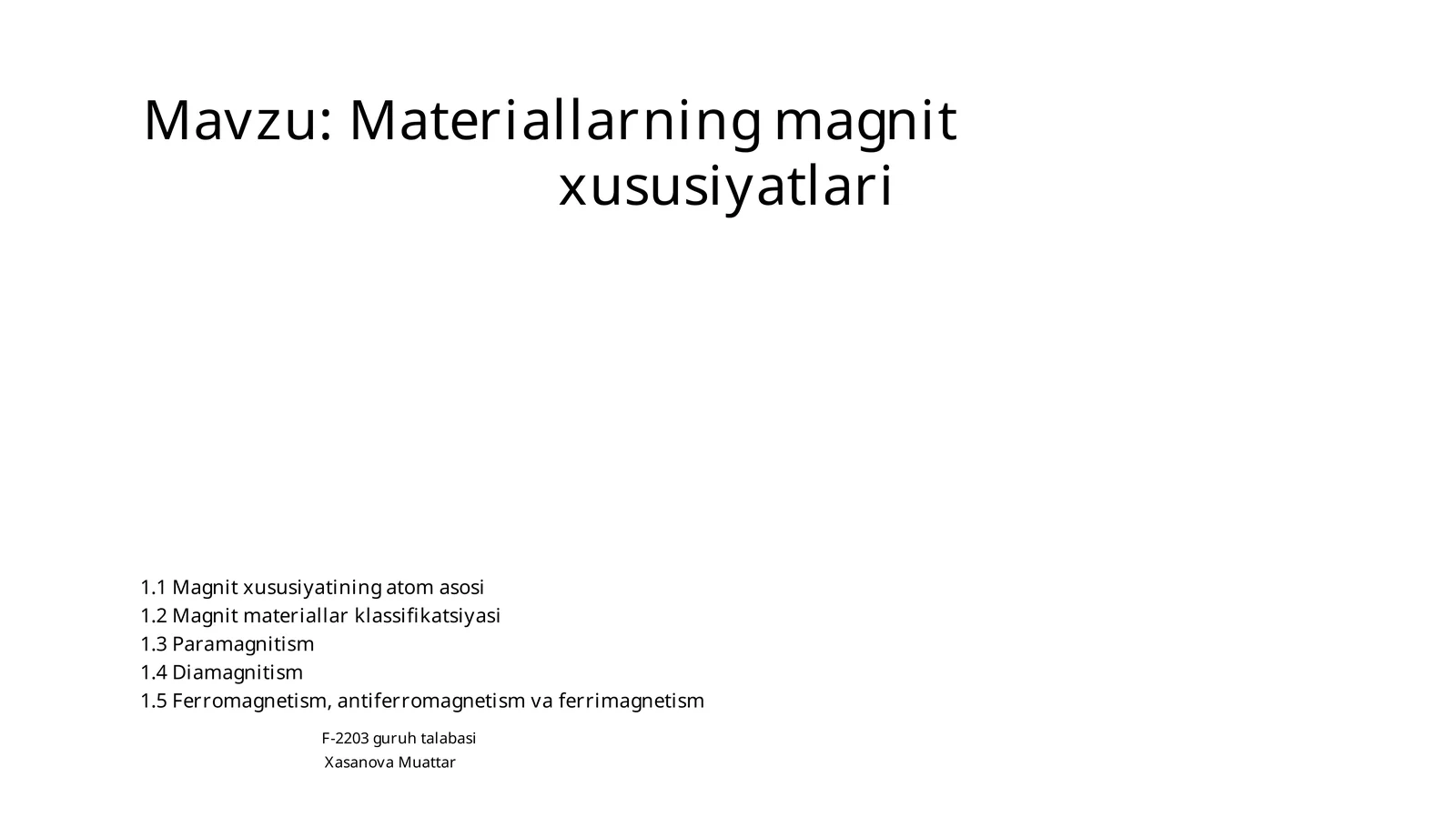 Mavzu: Materiallarning magnit xususiyatlari

1.1 Magnit xususiyatining atom asosi
1.2 Magnit materiallar klassifikatsiyasi
1.3 Paramagnitism
1.4 Diamagnitism
1.5 Ferromagnetism, antiferromagnetism va ferrimagnetism

F-2203 guruh talabasi
Xasanova Muattar